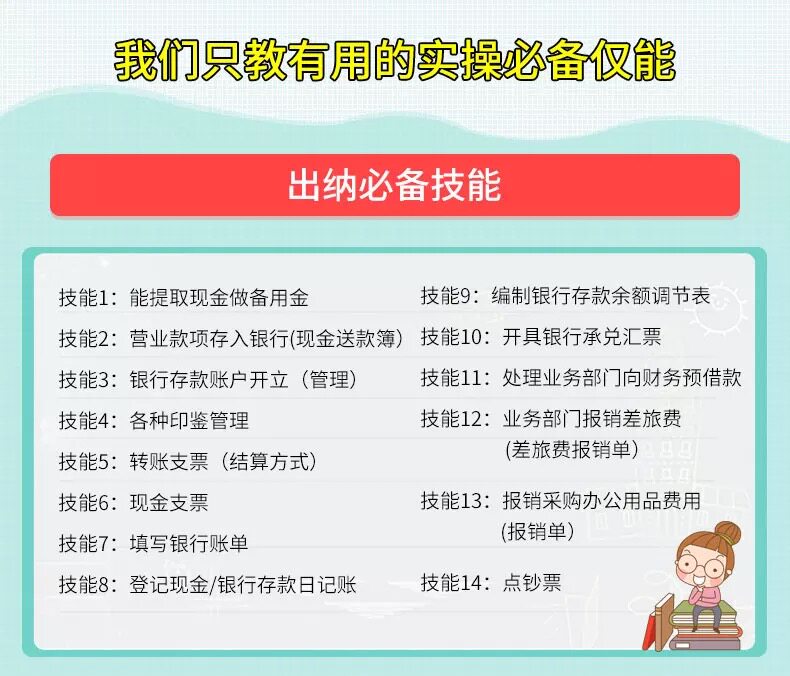 我们只教有用的实操必备仅能

出纳必备技能

技能1：能提取现金做备用金
技能2：营业款项存入银行(现金送款簿)
技能3：银行存款账户开立（管理）
技能4：各种印鉴管理
技能5：转账支票（结算方式）
技能6：现金支票
技能7：填写银行账单
技能8：登记现金/银行存款日记账

技能9：编制银行存款余额调节表
技能10：开具银行承兑汇票
技能11：处理业务部门向财务预借款
技能12：业务部门报销差旅费（差旅费报销单）
技能13：报销采购办公用品费用（报销单）
技能14：点钞票